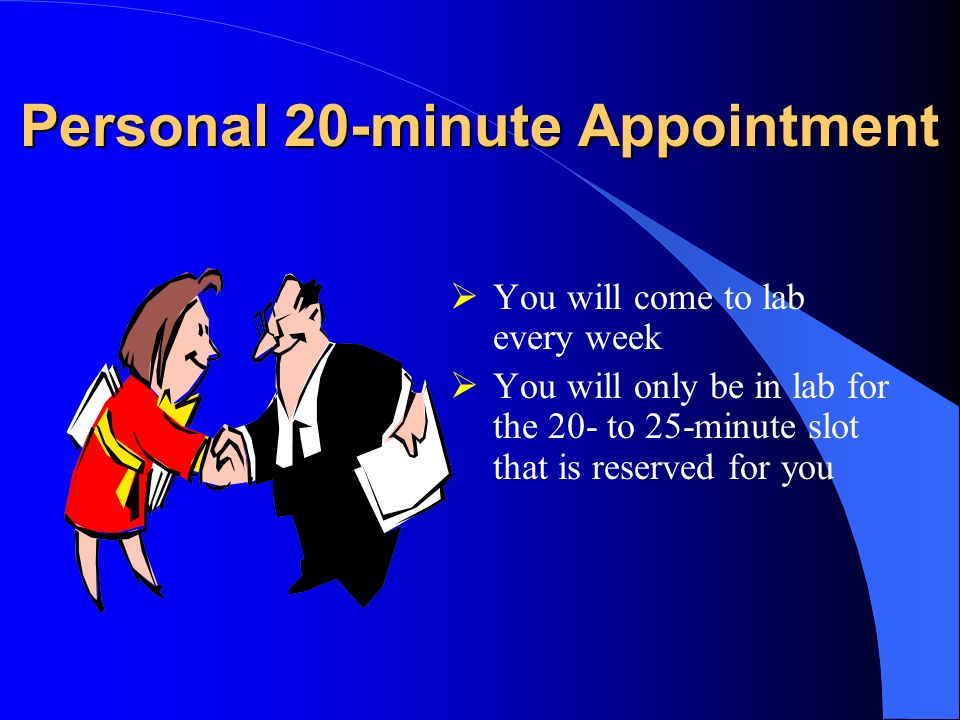 Personal 20-minute Appointment

➢ You will come to lab every week
➢ You will only be in lab for the 20- to 25-minute slot that is reserved for you